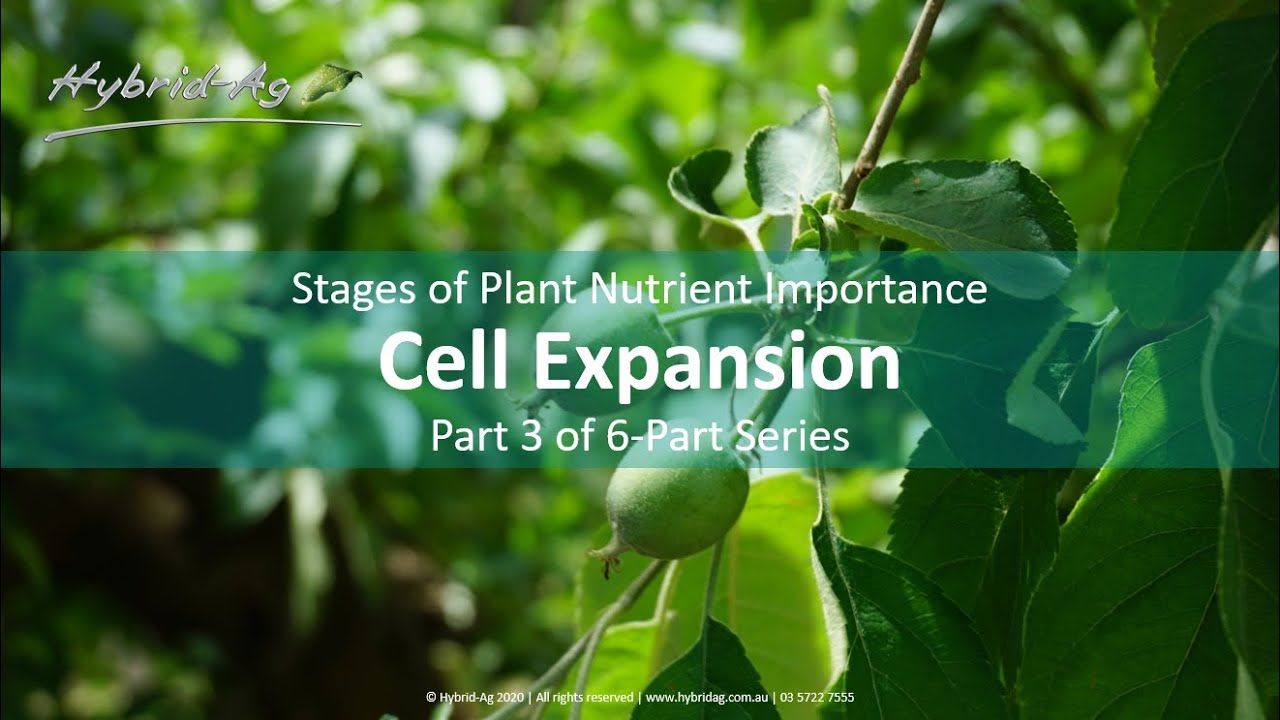 Hybrid-Ag

Stages of Plant Nutrient Importance

Cell Expansion

Part 3 of 6-Part Series

© Hybrid-Ag 2020 | All rights reserved | www.hybridag.com.au | 03 5722 7555